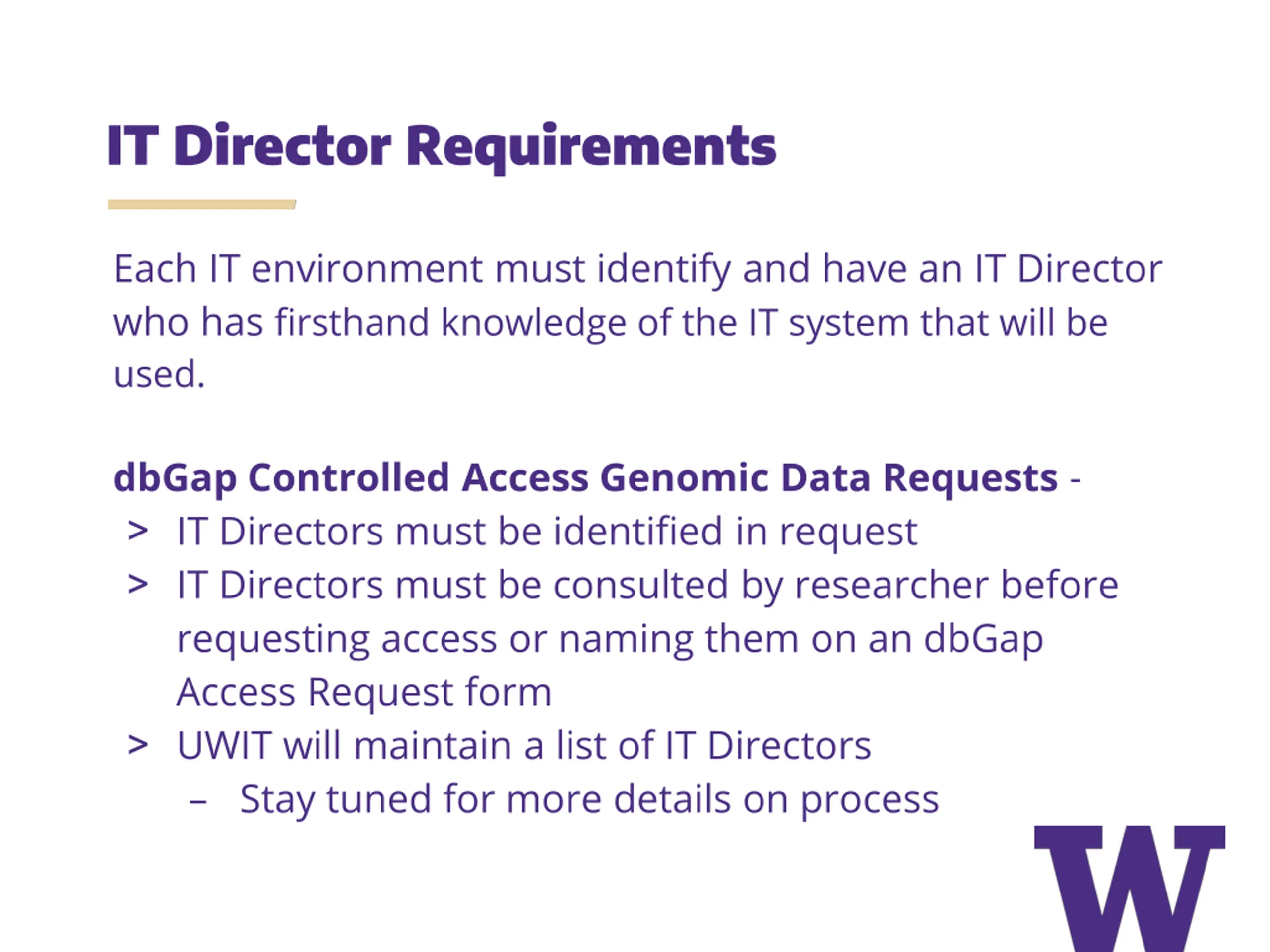 IT Director Requirements

Each IT environment must identify and have an IT Director who has firsthand knowledge of the IT system that will be used.

dbGap Controlled Access Genomic Data Requests -

> IT Directors must be identified in request
> IT Directors must be consulted by researcher before requesting access or naming them on an dbGap Access Request form
> UWIT will maintain a list of IT Directors
– Stay tuned for more details on process

W